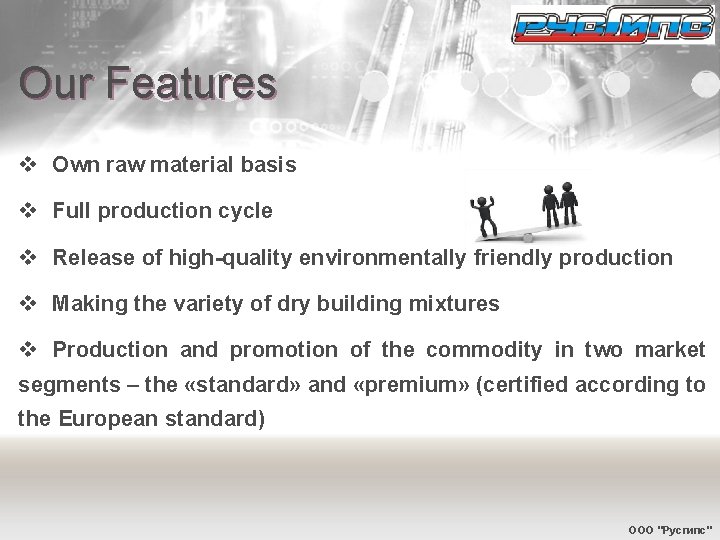 РУСГИПС

Our Features

❖ Own raw material basis

❖ Full production cycle

❖ Release of high-quality environmentally friendly production

❖ Making the variety of dry building mixtures

❖ Production and promotion of the commodity in two market segments – the «standard» and «premium» (certified according to the European standard)

ООО "Русгипс"